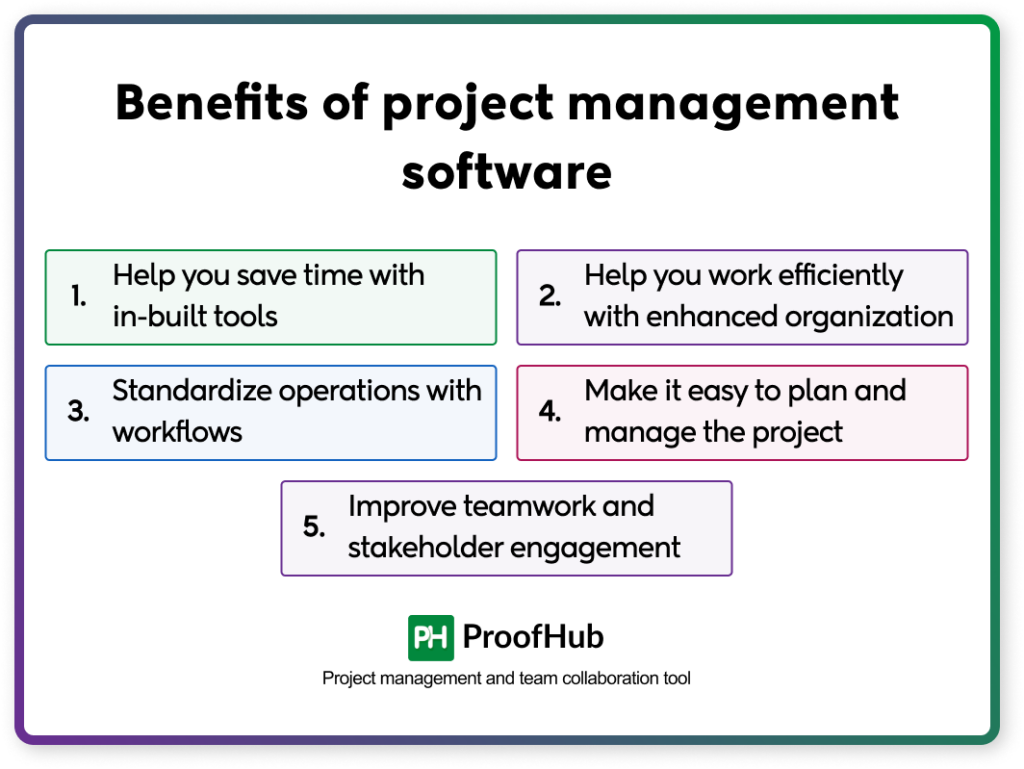 Benefits of project management software

1. Help you save time with in-built tools

2. Help you work efficiently with enhanced organization

3. Standardize operations with workflows

4. Make it easy to plan and manage the project

5. Improve teamwork and stakeholder engagement

PH ProofHub

Project management and team collaboration tool